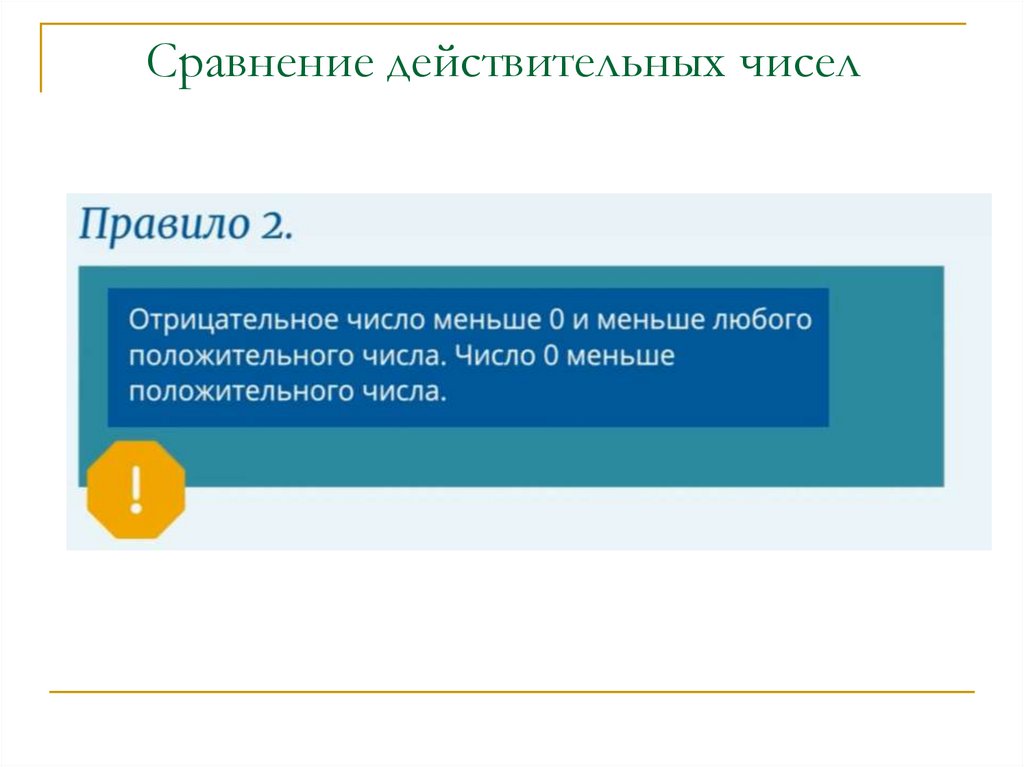 Сравнение действительных чисел

Правило 2.

Отрицательное число меньше 0 и меньше любого положительного числа. Число 0 меньше положительного числа.

!